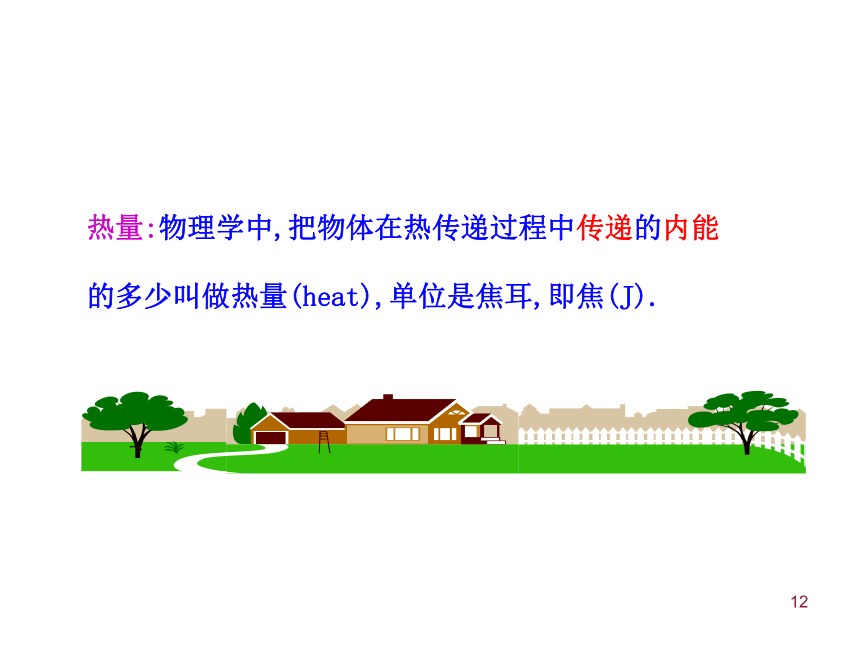 热量:物理学中,把物体在热传递过程中传递的内能的多少叫做热量(heat),单位是焦耳,即焦(J).

12